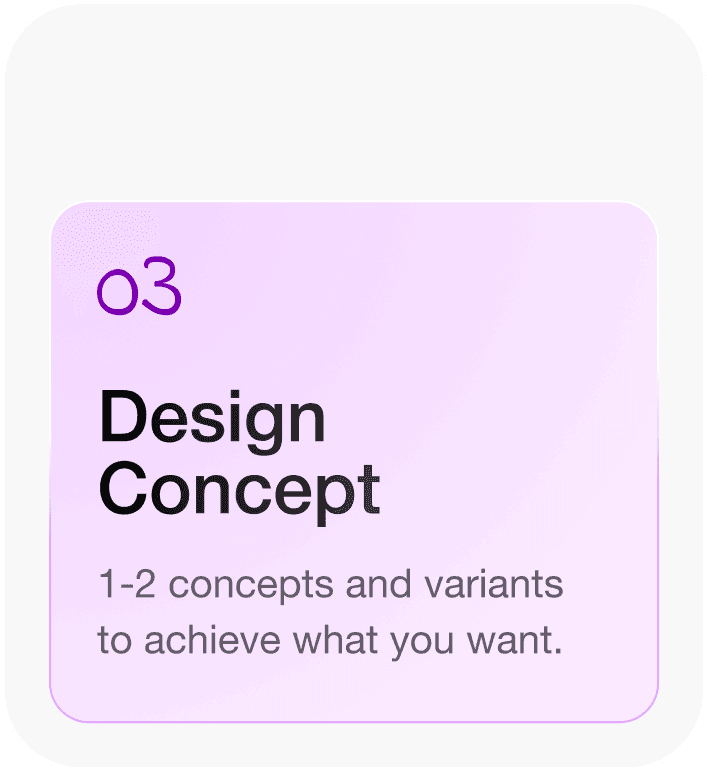 03

Design Concept

1-2 concepts and variants to achieve what you want.